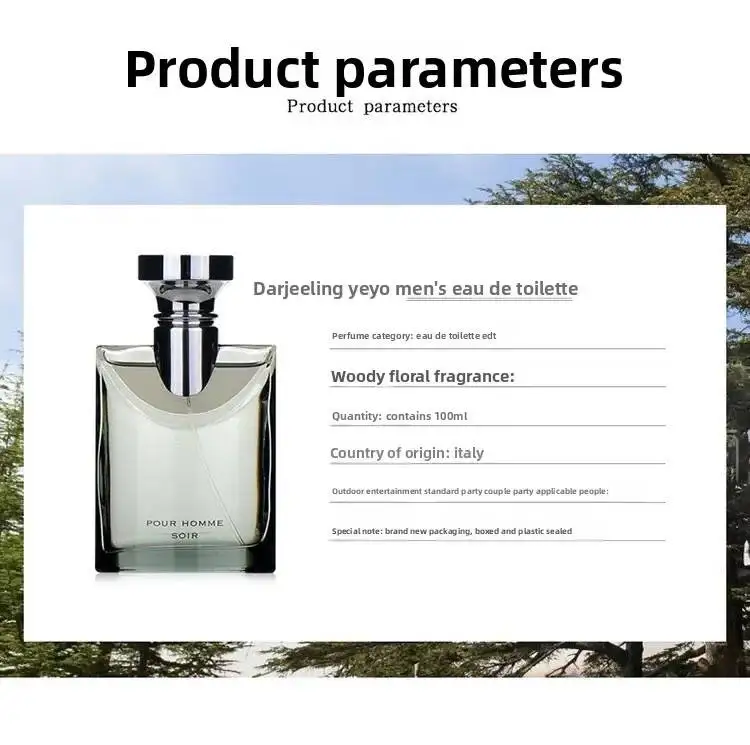 Product parameters

Product parameters

POUR HOMME
SOIR

Darjeeling yeyo men's eau de toilette

Perfume category: eau de toilette edt

Woody floral fragrance:

Quantity: contains 100ml

Country of origin: italy

Outdoor entertainment standard party couple party applicable people:

Special note: brand new packaging, boxed and plastic sealed